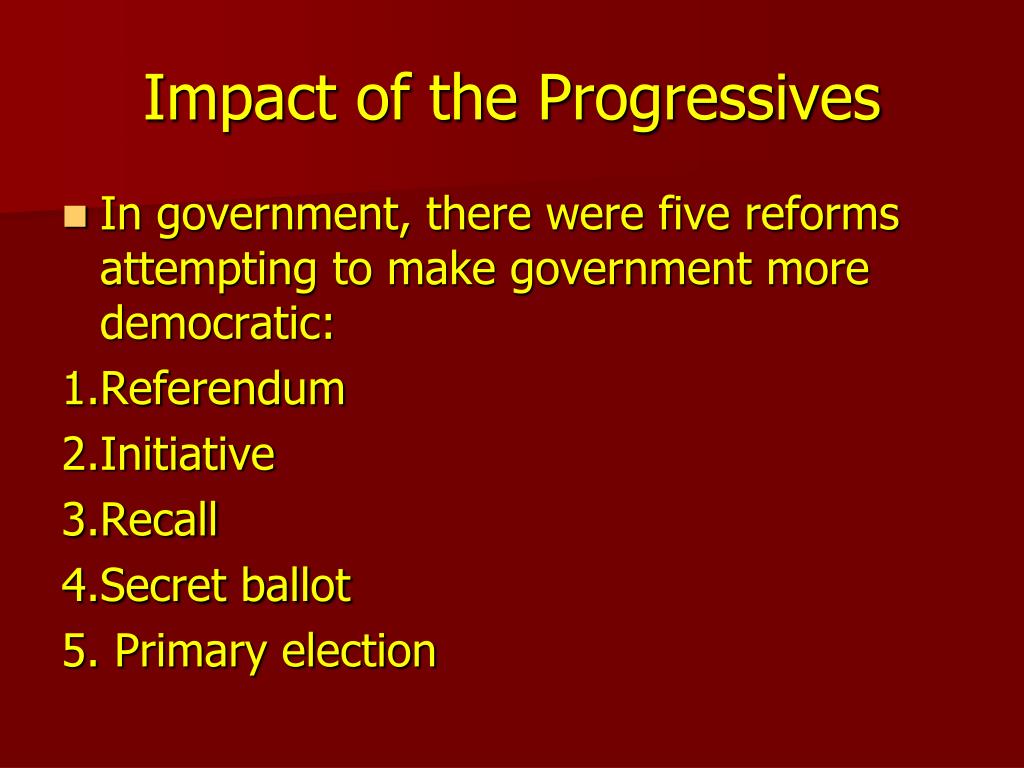 Impact of the Progressives

In government, there were five reforms attempting to make government more democratic:

1.Referendum

2.Initiative

3.Recall

4.Secret ballot

5. Primary election